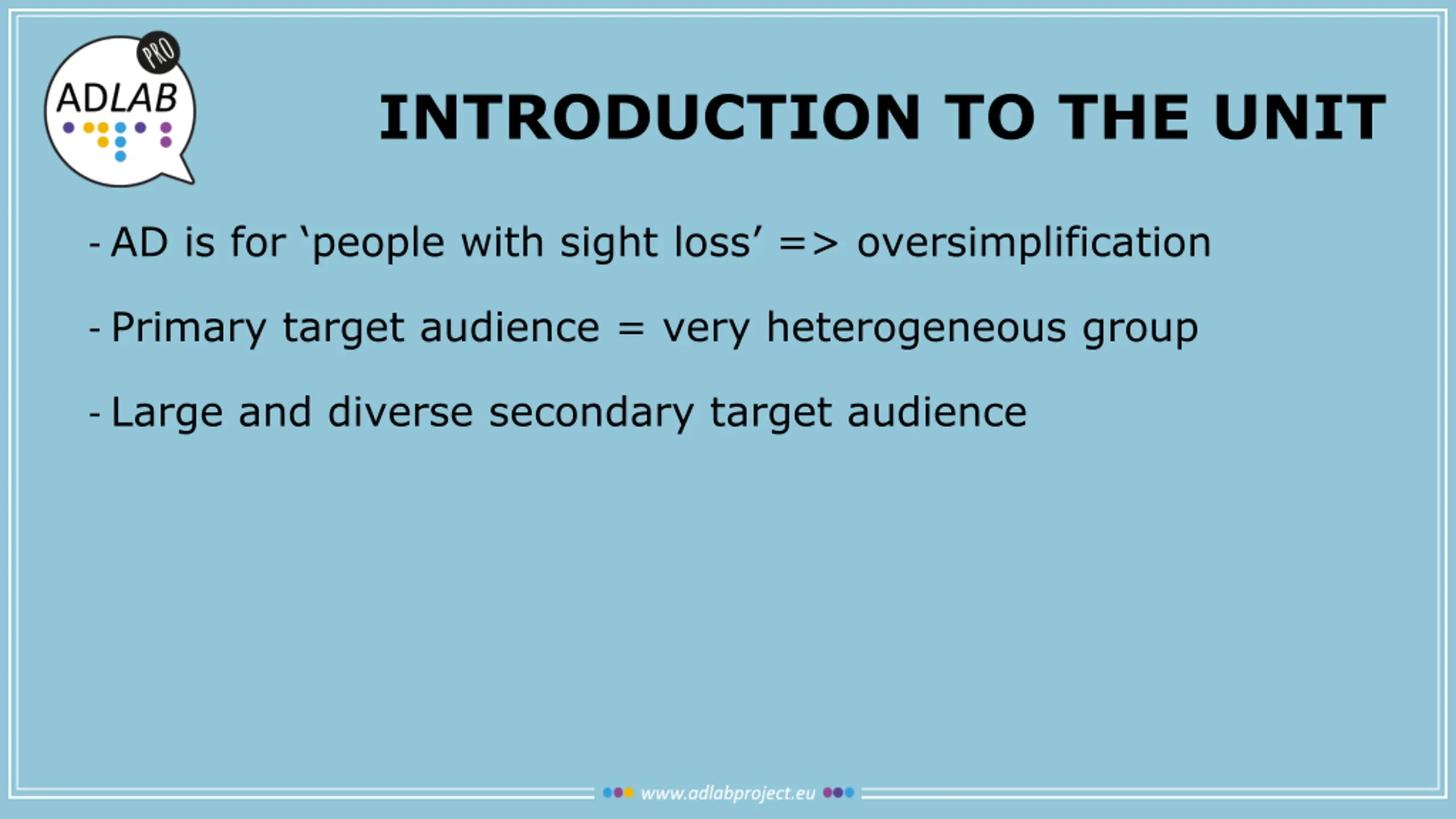 ADLAB PRO

INTRODUCTION TO THE UNIT

- AD is for ‘people with sight loss’ => oversimplification

- Primary target audience = very heterogeneous group

- Large and diverse secondary target audience

www.adlabproject.eu